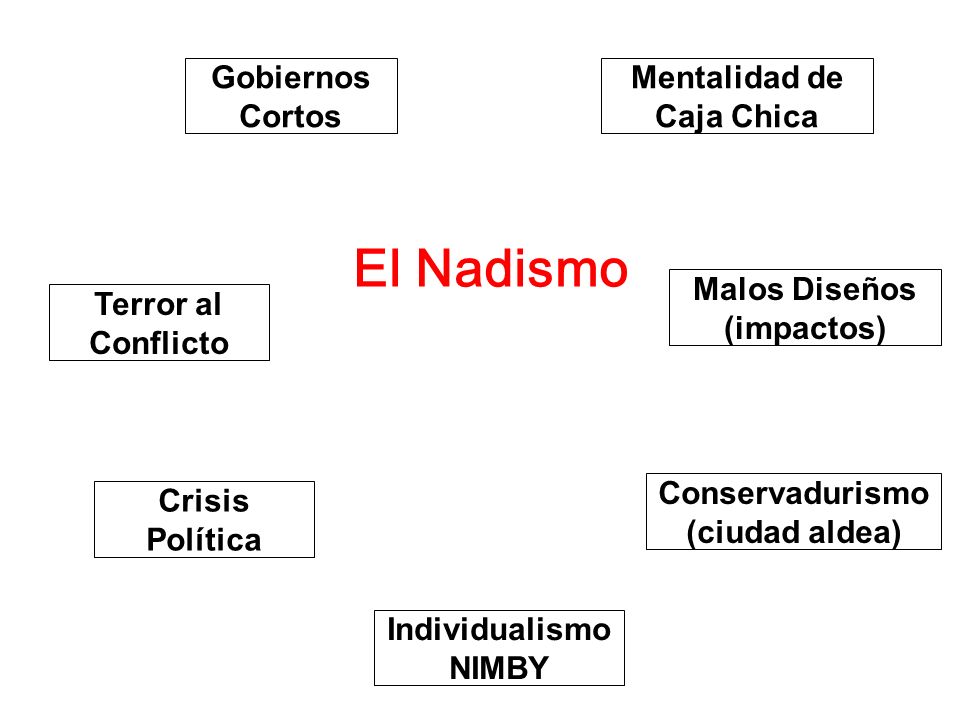 Gobiernos Cortos

Mentalidad de Caja Chica

El Nadismo

Terror al Conflicto

Malos Diseños (impactos)

Crisis Política

Conservadurismo (ciudad aldea)

Individualismo NIMBY